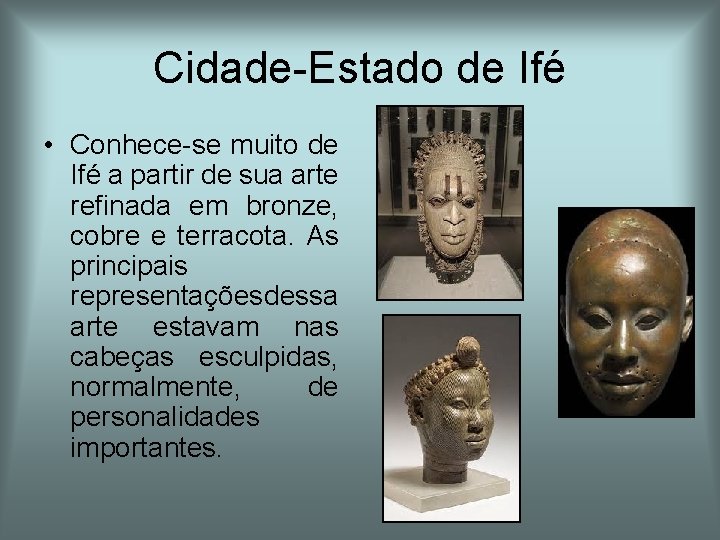 Cidade-Estado de Ifé

• Conhece-se muito de Ifé a partir de sua arte refinada em bronze, cobre e terracota. As principais representaçõesdessa arte estavam nas cabeças esculpidas, normalmente, de personalidades importantes.